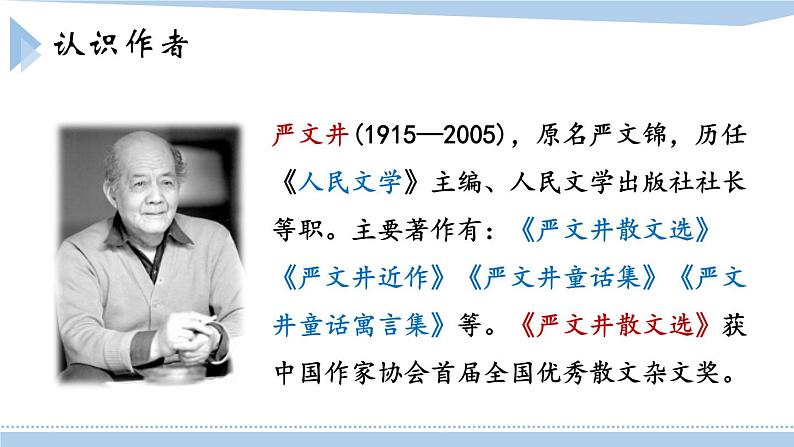 认识作者

严文井(1915—2005)，原名严文锦，历任《人民文学》主编、人民文学出版社社长等职。主要著作有：《严文井散文选》《严文井近作》《严文井童话集》《严文井童话寓言集》等。《严文井散文选》获中国作家协会首届全国优秀散文杂文奖。